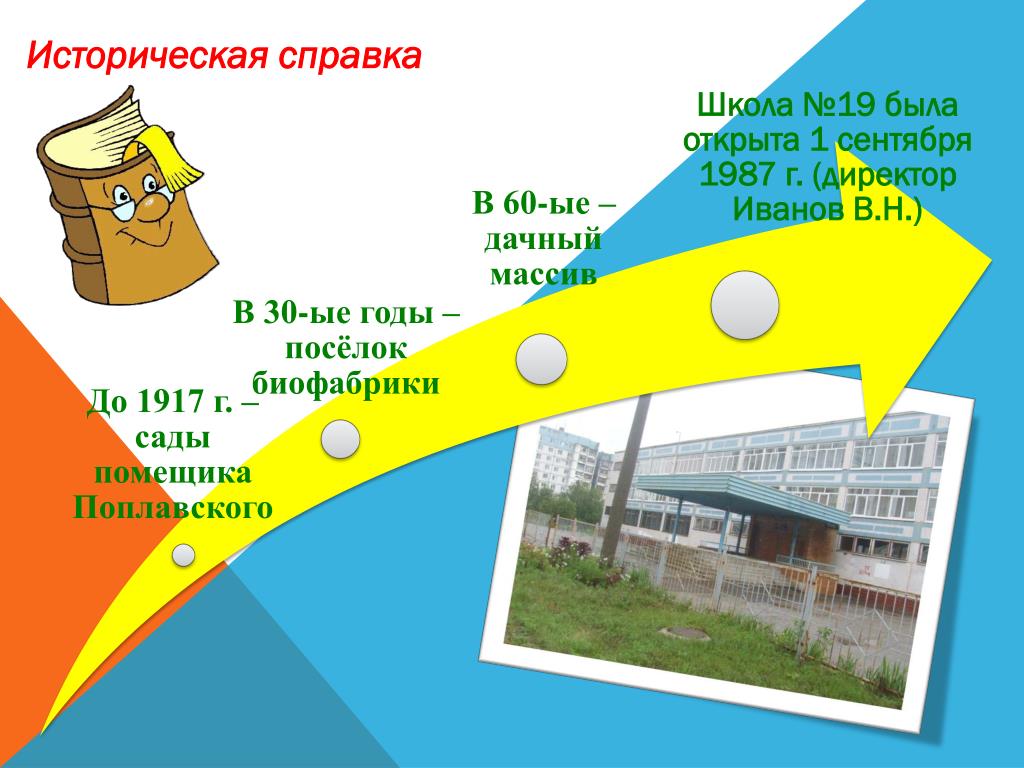 Историческая справка

До 1917 г. – сады помещика Поплавского

В 30-ые годы – посёлок биофабрики

В 60-ые – дачный массив

Школа №19 была открыта 1 сентября 1987 г. (директор Иванов В.Н.)